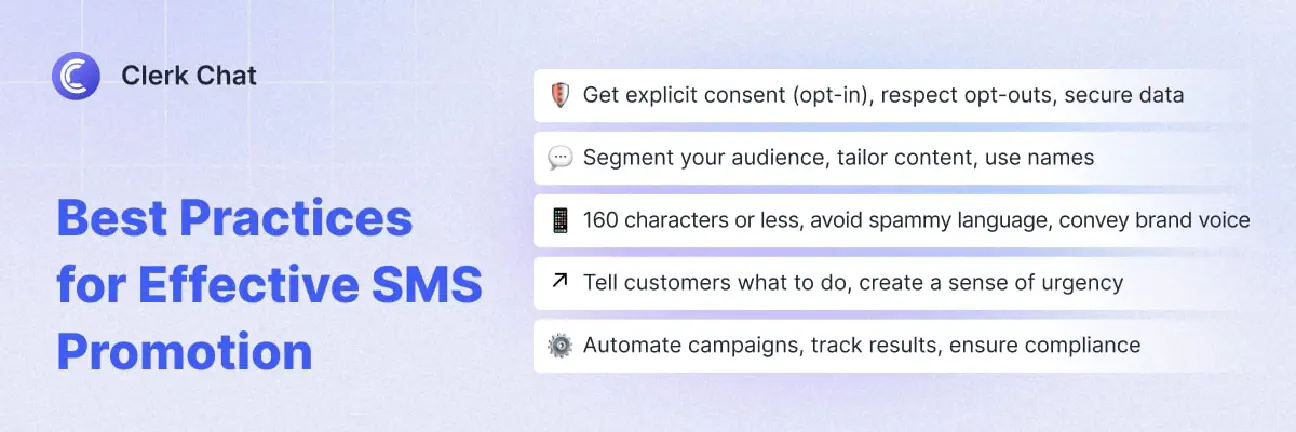 Clerk Chat

Best Practices for Effective SMS Promotion

Get explicit consent (opt-in), respect opt-outs, secure data

Segment your audience, tailor content, use names

160 characters or less, avoid spammy language, convey brand voice

Tell customers what to do, create a sense of urgency

Automate campaigns, track results, ensure compliance